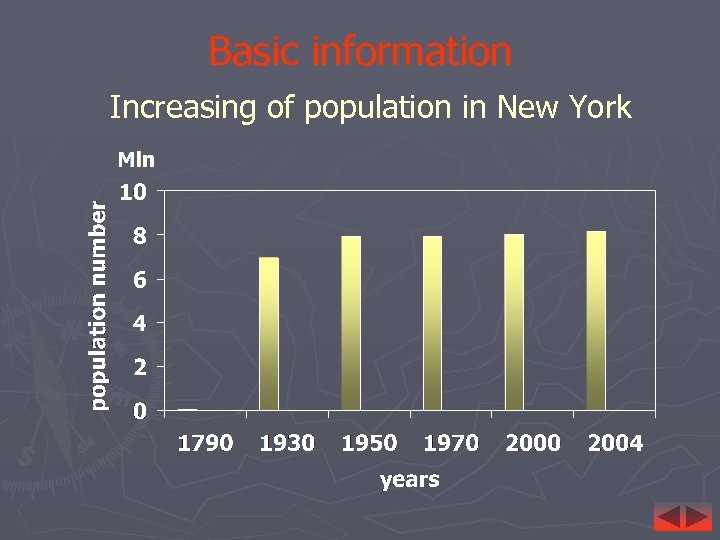 Basic information

Increasing of population in New York

Mln

population number

10
8
6
4
2
0

1790 1930 1950 1970 2000 2004

years